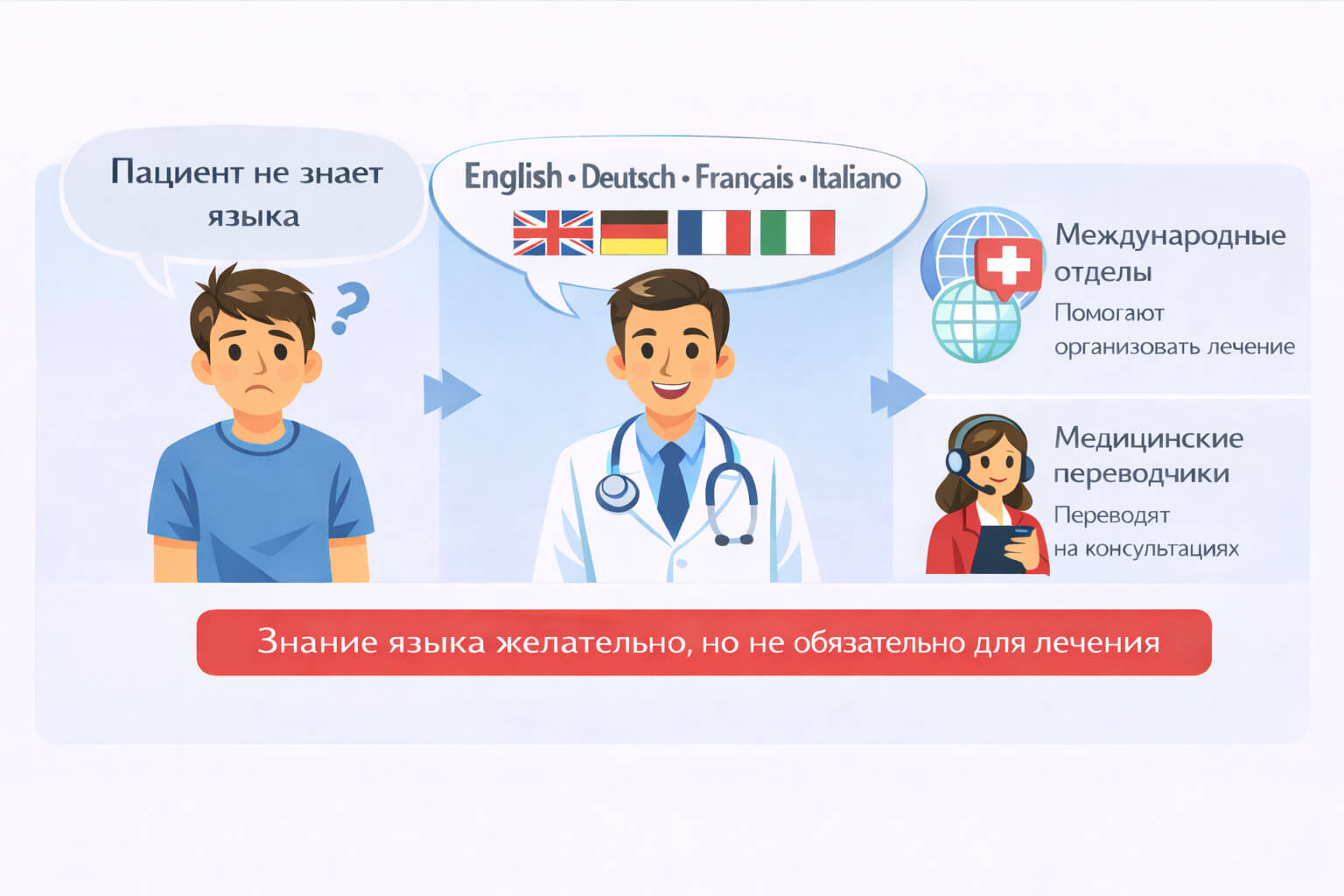 Пациент не знает языка

English • Deutsch • Français • Italiano

Международные отделы
Помогают организовать лечение

Медицинские переводчики
Переводят на консультациях

Знание языка желательно, но не обязательно для лечения